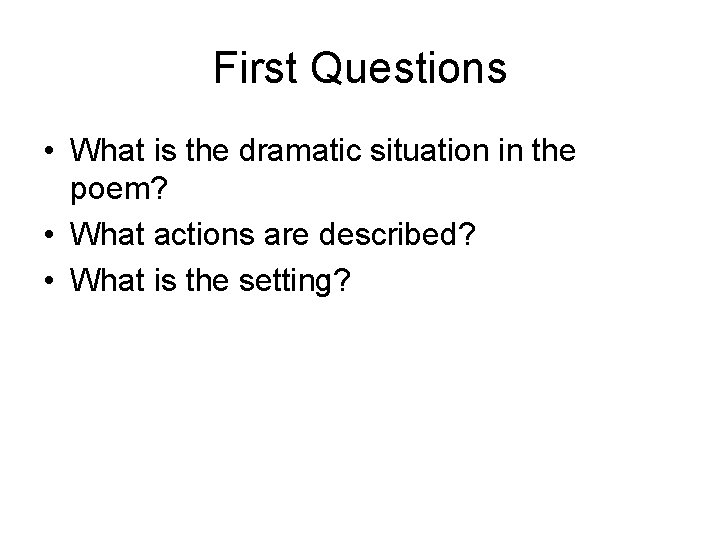 First Questions

• What is the dramatic situation in the poem?
• What actions are described?
• What is the setting?